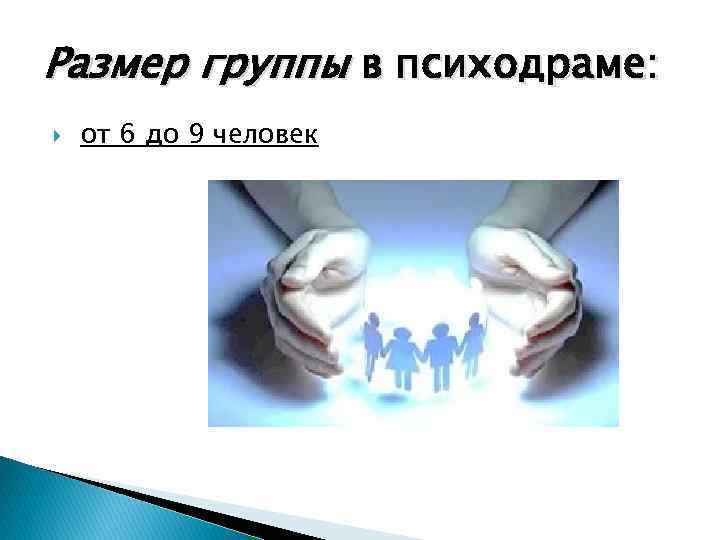 Размер группы в психодраме:

от 6 до 9 человек